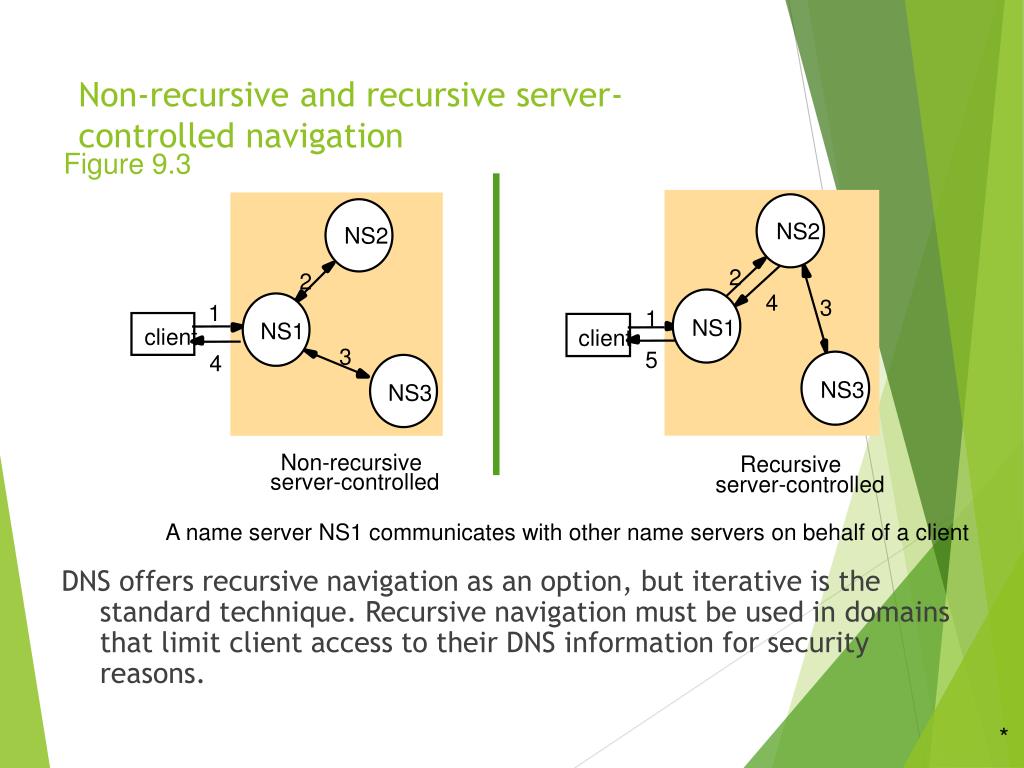 Non-recursive and recursive server-controlled navigation

Figure 9.3

NS2
2
1
client
NS1
4
3
NS3
Non-recursive server-controlled

NS2
2
4
3
1
client
NS1
5
NS3
Recursive server-controlled

A name server NS1 communicates with other name servers on behalf of a client

DNS offers recursive navigation as an option, but iterative is the standard technique. Recursive navigation must be used in domains that limit client access to their DNS information for security reasons.

*